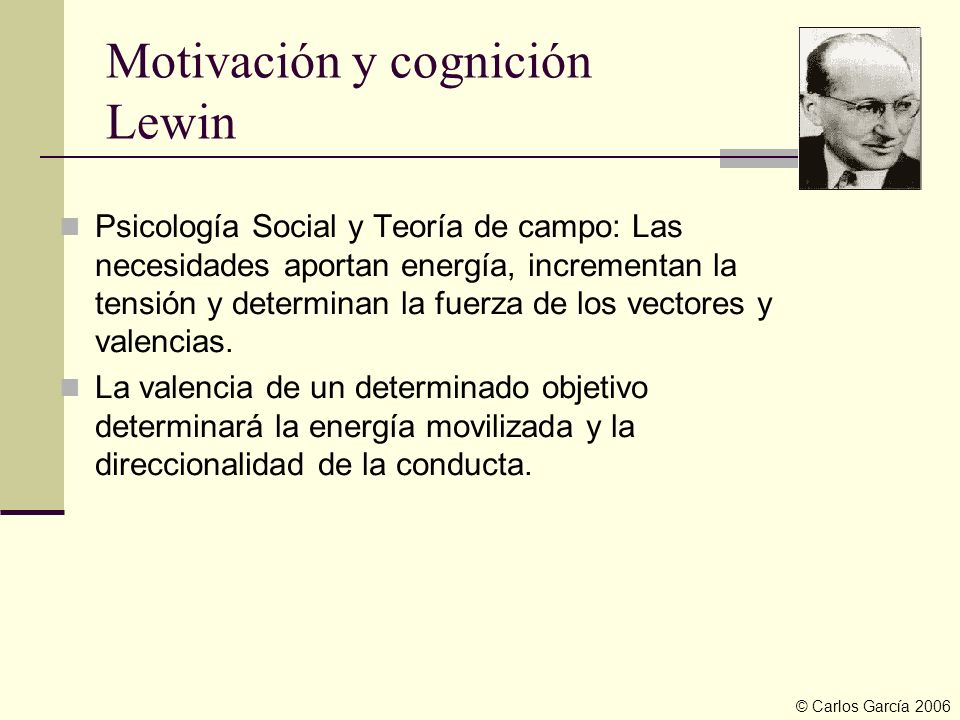 Motivación y cognición
Lewin

Psicología Social y Teoría de campo: Las necesidades aportan energía, incrementan la tensión y determinan la fuerza de los vectores y valencias.

La valencia de un determinado objetivo determinará la energía movilizada y la direccionalidad de la conducta.

© Carlos García 2006